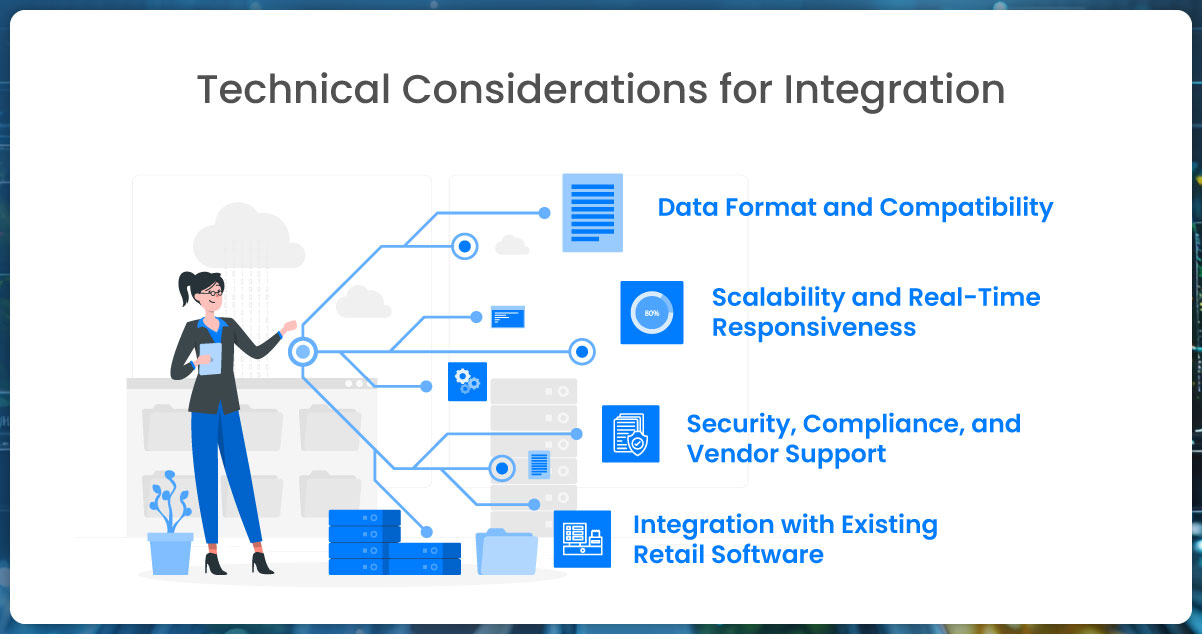 Technical Considerations for Integration

Data Format and Compatibility

80%

Scalability and Real-Time Responsiveness

Security, Compliance, and Vendor Support

Integration with Existing Retail Software